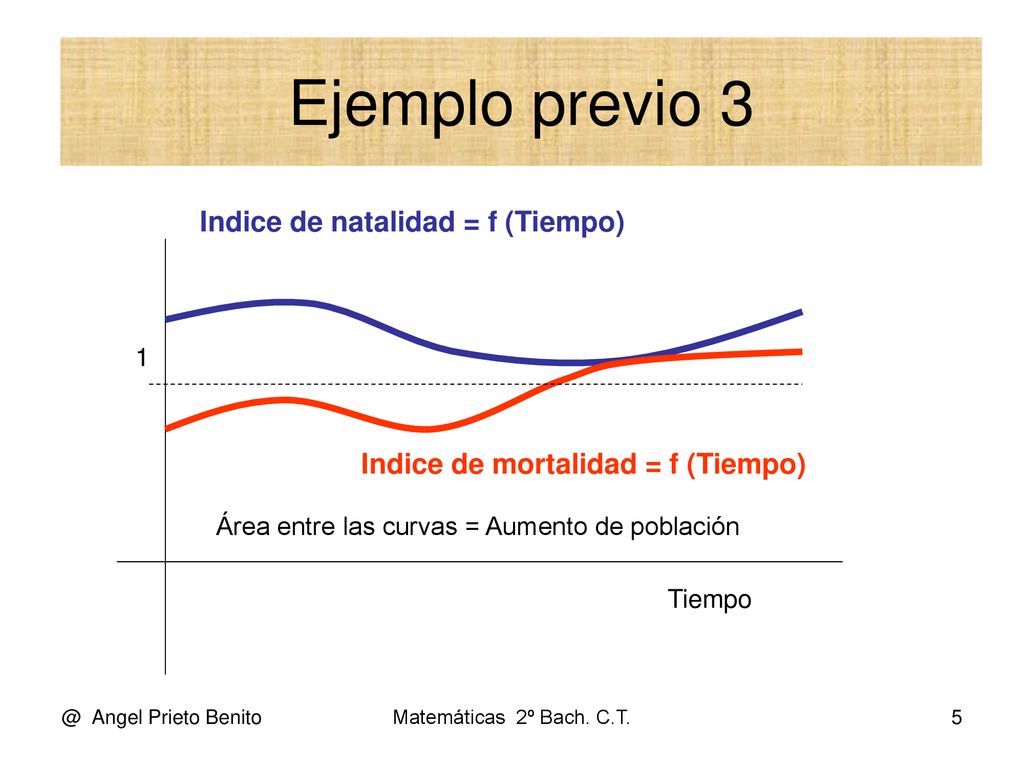 Ejemplo previo 3

Indice de natalidad = f (Tiempo)

1

Indice de mortalidad = f (Tiempo)

Área entre las curvas = Aumento de población

Tiempo

@ Angel Prieto Benito

Matemáticas 2º Bach. C.T.

5